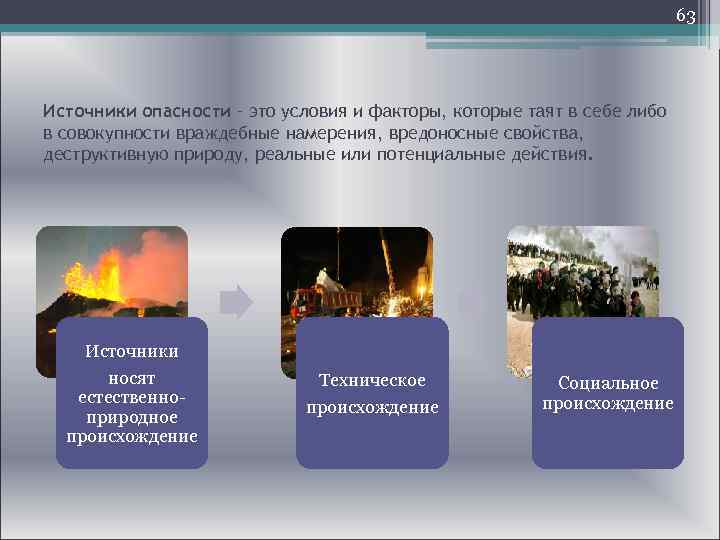 63

Источники опасности – это условия и факторы, которые таят в себе либо в совокупности враждебные намерения, вредоносные свойства, деструктивную природу, реальные или потенциальные действия.

Источники носят естественно-природное происхождение

Техническое происхождение

Социальное происхождение